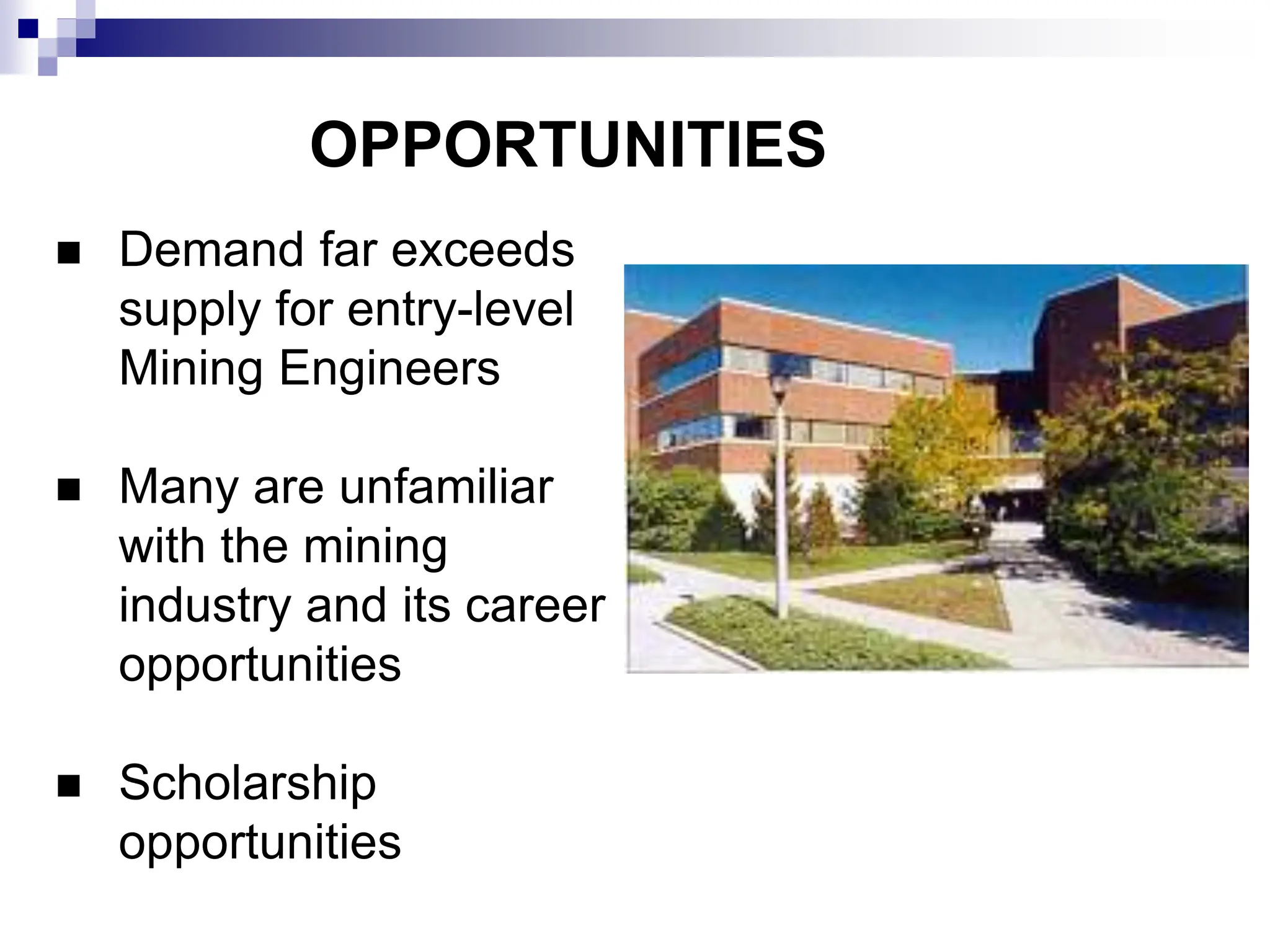 OPPORTUNITIES

■ Demand far exceeds supply for entry-level Mining Engineers

■ Many are unfamiliar with the mining industry and its career opportunities

■ Scholarship opportunities